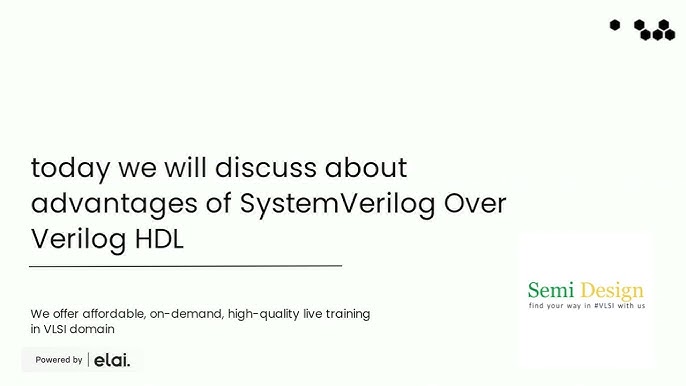 today we will discuss about advantages of SystemVerilog Over Verilog HDL

We offer affordable, on-demand, high-quality live training in VLSI domain

Powered by | elai.

Semi Design
find your way in #VLSI with us